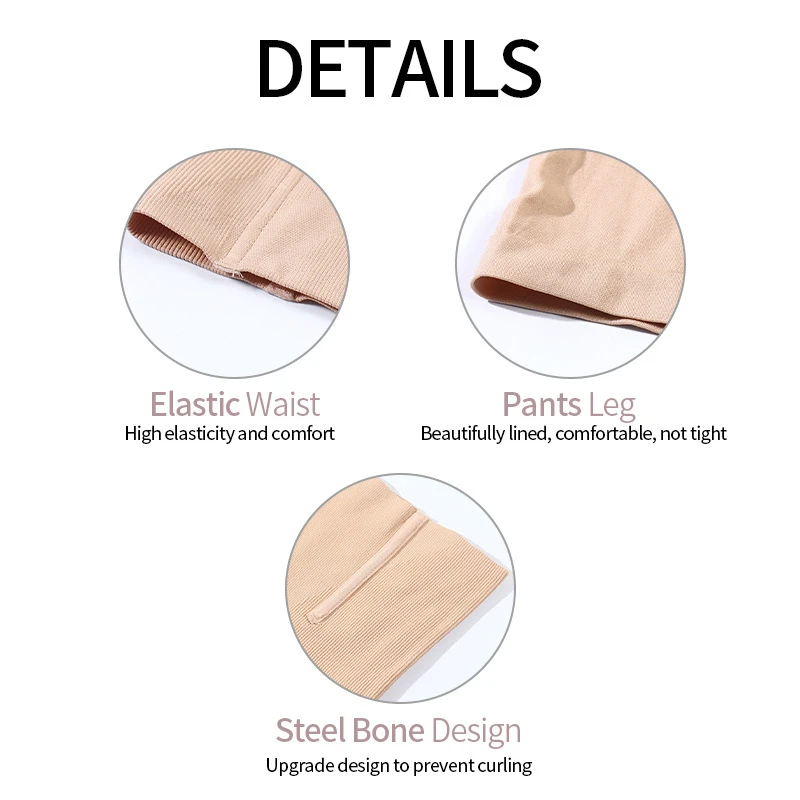 DETAILS

Elastic Waist
High elasticity and comfort

Pants Leg
Beautifully lined, comfortable, not tight

Steel Bone Design
Upgrade design to prevent curling